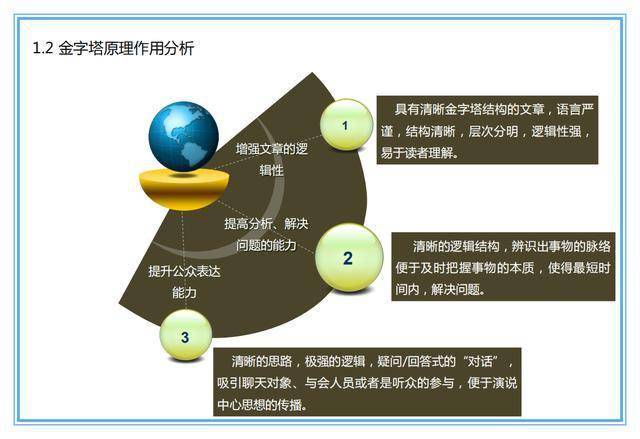 1.2 金字塔原理作用分析

增强文章的逻辑性

提高分析、解决问题的能力

提升公众表达能力

1

具有清晰金字塔结构的文章，语言严谨，结构清晰，层次分明，逻辑性强，易于读者理解。

2

清晰的逻辑结构，辨识出事物的脉络便于及时把握事物的本质，使得最短时间内，解决问题。

3

清晰的思路，极强的逻辑，疑问/回答式的“对话”，吸引聊天对象、与会人员或者是听众的参与，便于演说中心思想的传播。